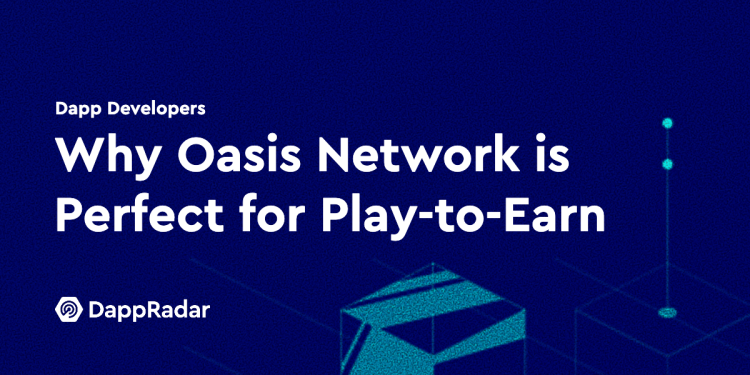 Dapp Developers

Why Oasis Network is Perfect for Play-to-Earn

DappRadar